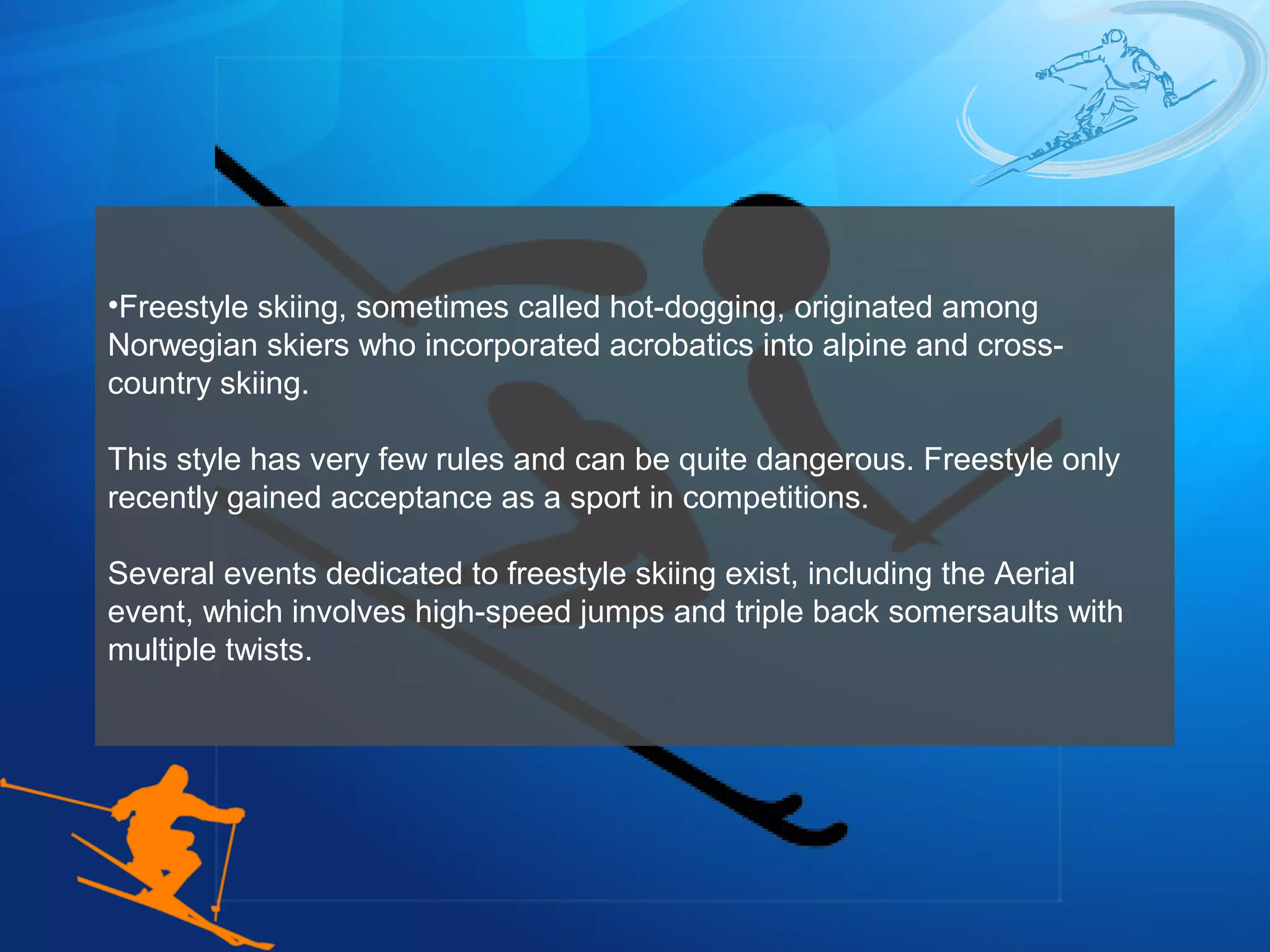 •Freestyle skiing, sometimes called hot-dogging, originated among Norwegian skiers who incorporated acrobatics into alpine and cross-country skiing.

This style has very few rules and can be quite dangerous. Freestyle only recently gained acceptance as a sport in competitions.

Several events dedicated to freestyle skiing exist, including the Aerial event, which involves high-speed jumps and triple back somersaults with multiple twists.